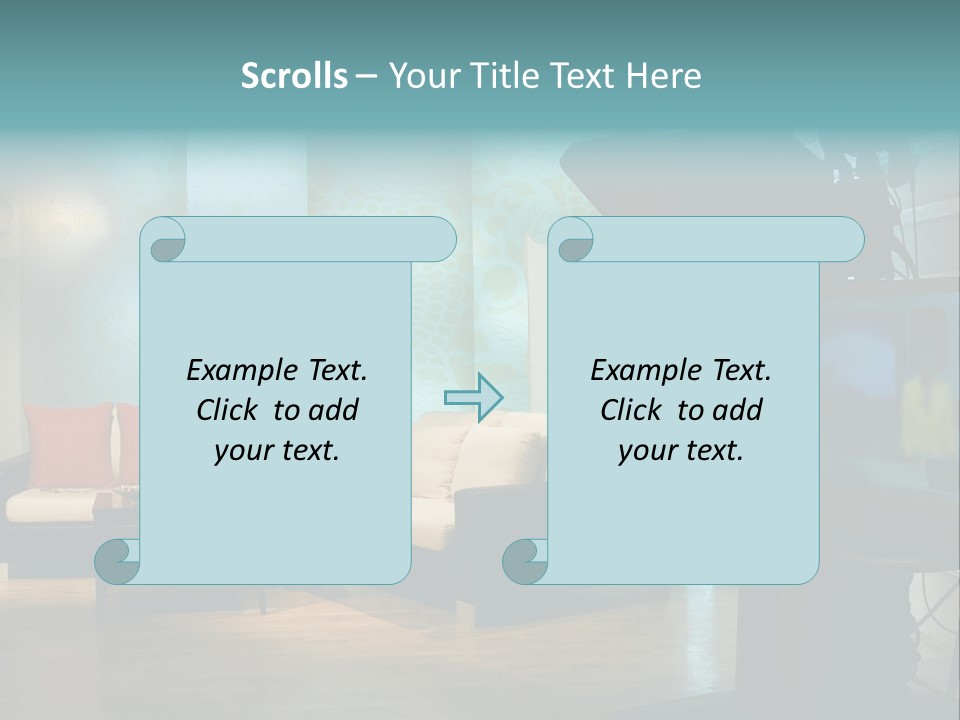 Scrolls – Your Title Text Here

Example Text. Click to add your text.

Example Text. Click to add your text.